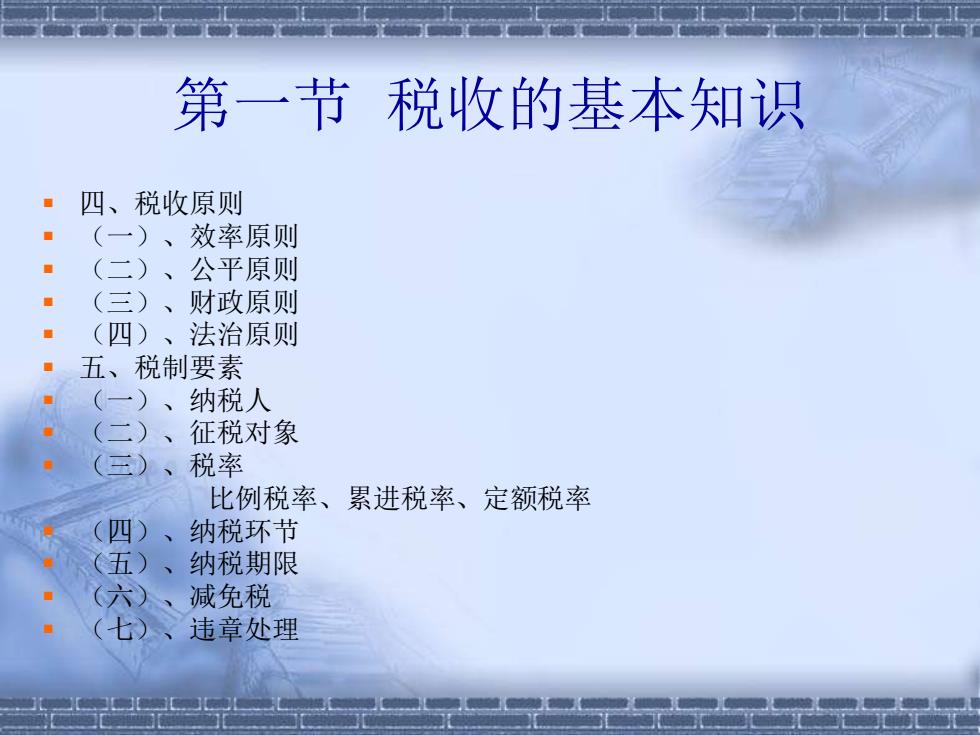 第一节 税收的基本知识

四、税收原则
（一）、效率原则
（二）、公平原则
（三）、财政原则
（四）、法治原则
五、税制要素
（一）、纳税人
（二）、征税对象
（三）、税率
比例税率、累进税率、定额税率
（四）、纳税环节
（五）、纳税期限
（六）、减免税
（七）、违章处理